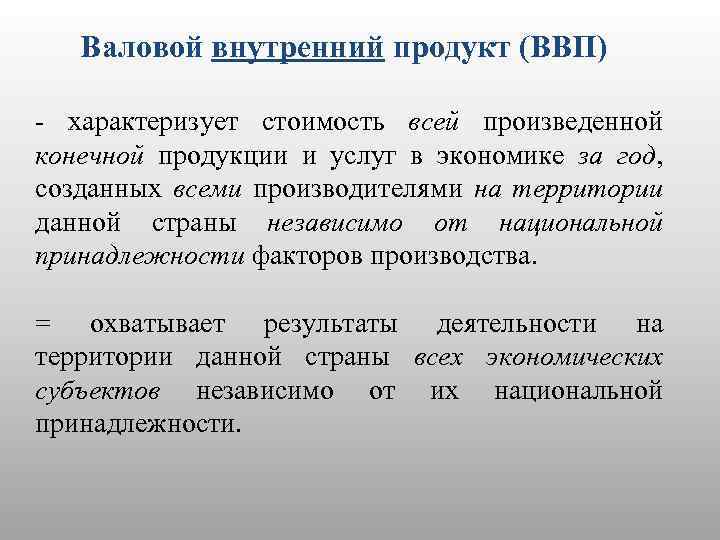 Валовой внутренний продукт (ВВП)

- характеризует стоимость всей произведенной конечной продукции и услуг в экономике за год, созданных всеми производителями на территории данной страны независимо от национальной принадлежности факторов производства.

= охватывает результаты деятельности на территории данной страны всех экономических субъектов независимо от их национальной принадлежности.